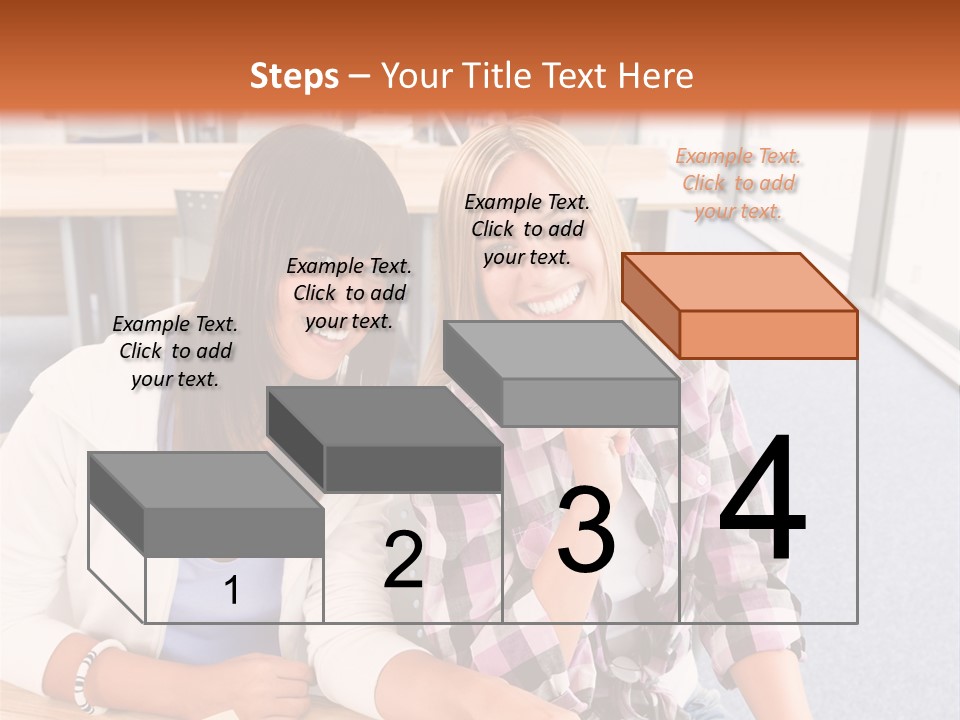 Steps – Your Title Text Here

Example Text. Click to add your text.

Example Text. Click to add your text.

Example Text. Click to add your text.

Example Text. Click to add your text.

1

2

3

4